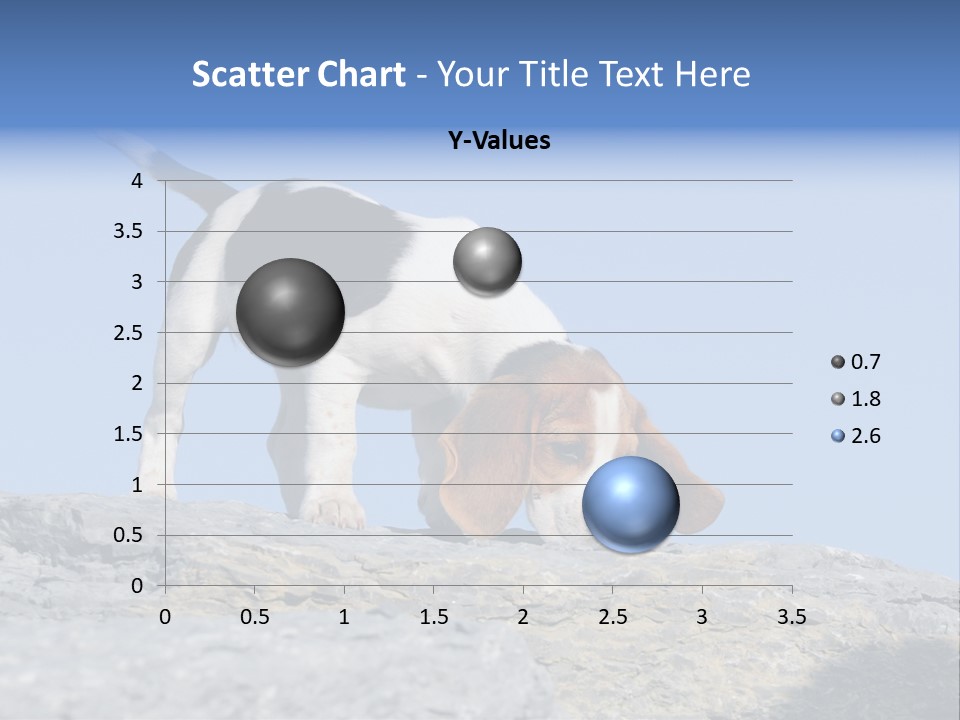 Scatter Chart - Your Title Text Here

Y-Values

4
3.5
3
2.5
2
1.5
1
0.5
0

0 0.5 1 1.5 2 2.5 3 3.5

0.7
1.8
2.6